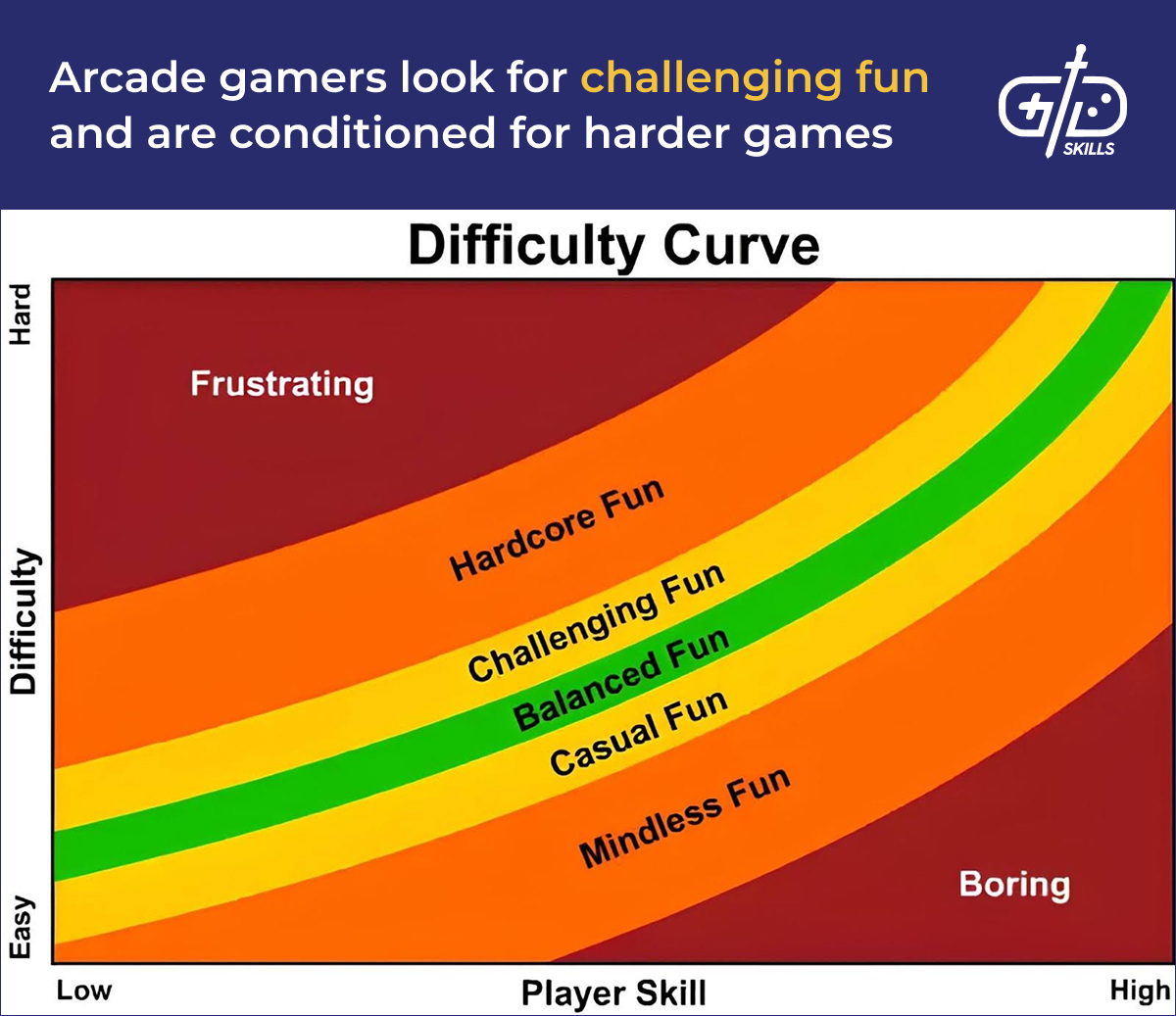 Arcade gamers look for challenging fun and are conditioned for harder games

SKILLS

Difficulty Curve

Hard

Difficulty

Easy

Frustrating

Hardcore Fun

Challenging Fun

Balanced Fun

Casual Fun

Mindless Fun

Boring

Low

Player Skill

High